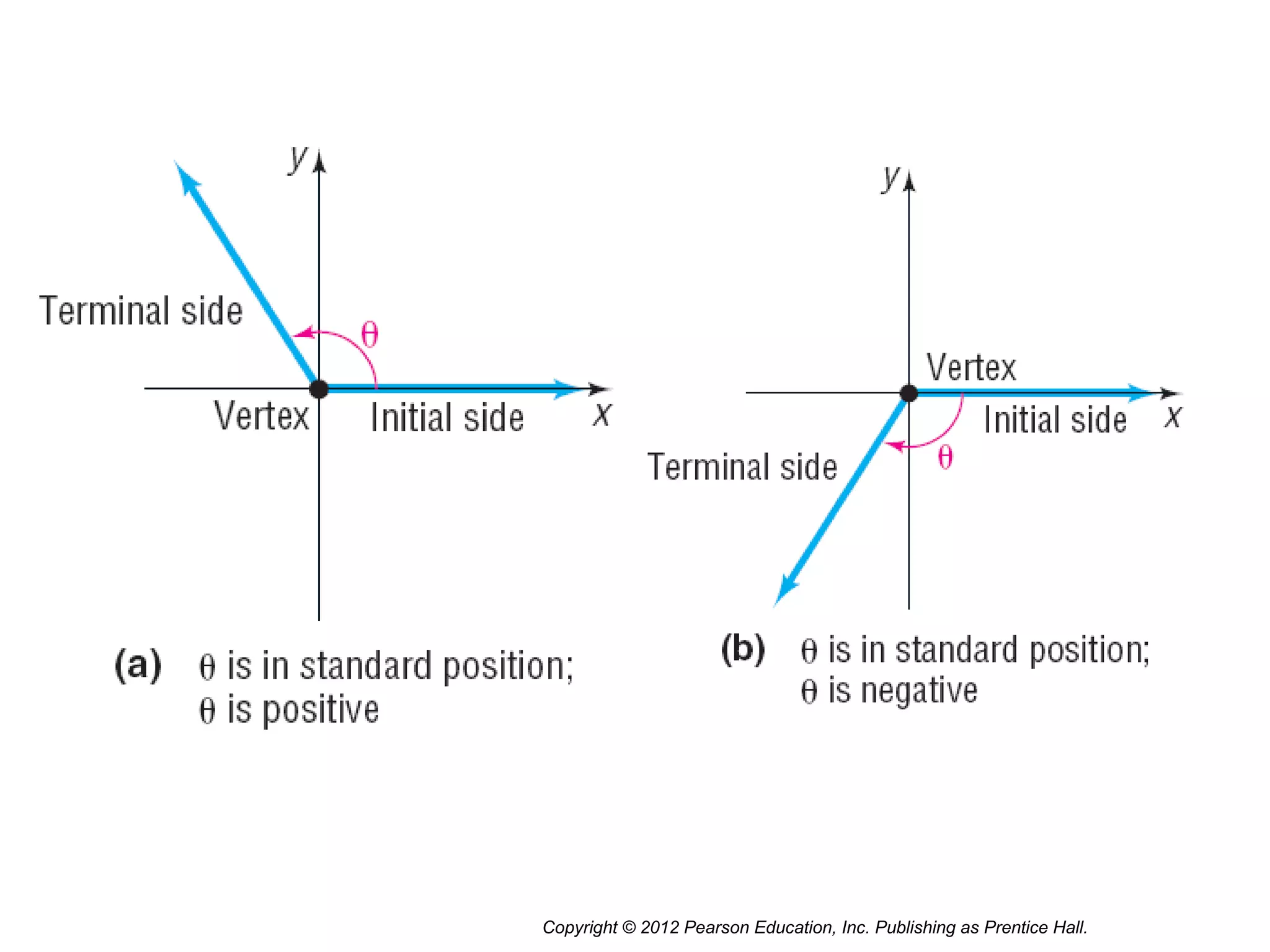 $y$

Terminal side

$\theta$

Vertex

Initial side

$x$

(a) $\theta$ is in standard position; $\theta$ is positive

$y$

Vertex

Initial side

$x$

Terminal side

$\theta$

(b) $\theta$ is in standard position; $\theta$ is negative

Copyright © 2012 Pearson Education, Inc. Publishing as Prentice Hall.